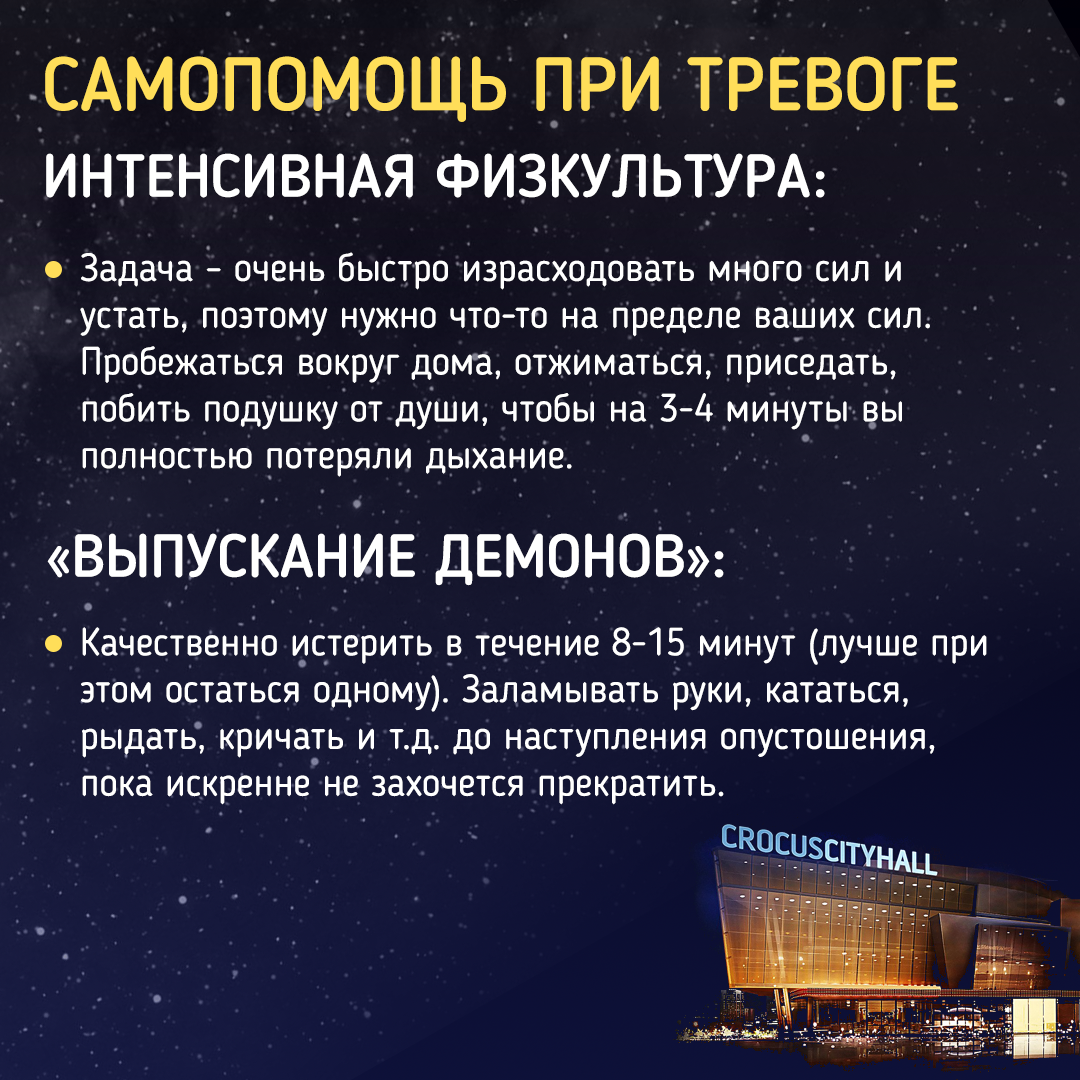 САМОПОМОЩЬ ПРИ ТРЕВОГЕ

ИНТЕНСИВНАЯ ФИЗКУЛЬТУРА:

• Задача - очень быстро израсходовать много сил и устать, поэтому нужно что-то на пределе ваших сил. Пробежаться вокруг дома, отжиматься, приседать, побить подушку от души, чтобы на 3-4 минуты вы полностью потеряли дыхание.

«ВЫПУСКАНИЕ ДЕМОНОВ»:

• Качественно истерить в течение 8-15 минут (лучше при этом остаться одному). Заламывать руки, кататься, рыдать, кричать и т.д. до наступления опустошения, пока искренне не захочется прекратить.

CROCUSCITYHALL